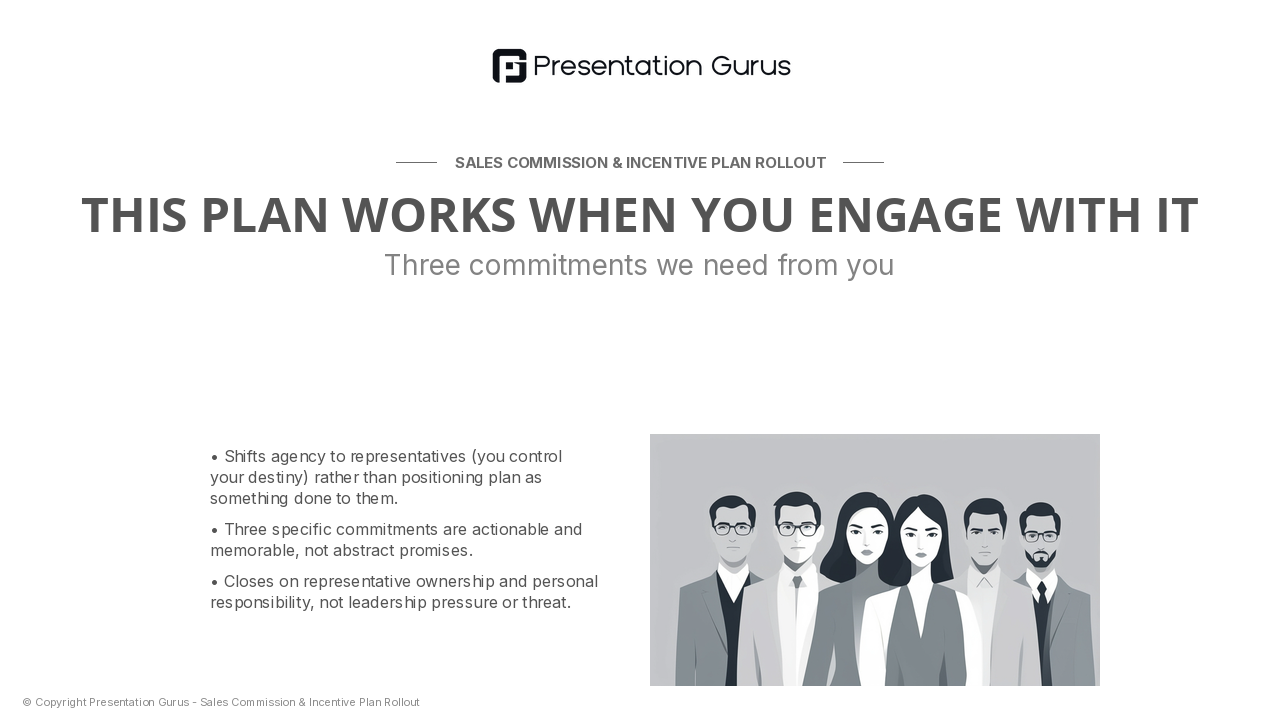 Presentation Gurus

SALES COMMISSION & INCENTIVE PLAN ROLLOUT

THIS PLAN WORKS WHEN YOU ENGAGE WITH IT

Three commitments we need from you

• Shifts agency to representatives (you control your destiny) rather than positioning plan as something done to them.

• Three specific commitments are actionable and memorable, not abstract promises.

• Closes on representative ownership and personal responsibility, not leadership pressure or threat.

© Copyright Presentation Gurus - Sales Commission & Incentive Plan Rollout